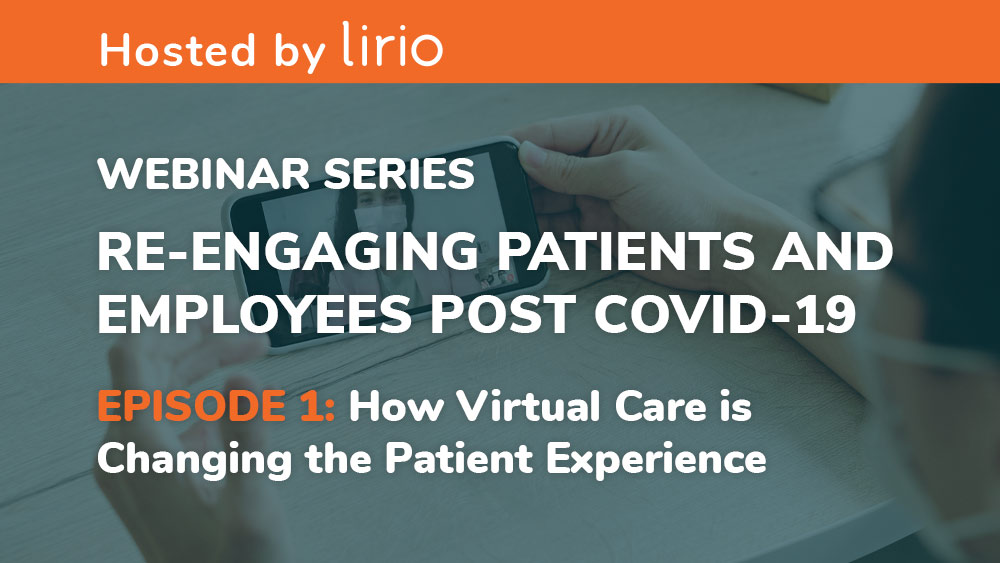 Hosted by lirio

WEBINAR SERIES

RE-ENGAGING PATIENTS AND EMPLOYEES POST COVID-19

EPISODE 1: How Virtual Care is Changing the Patient Experience